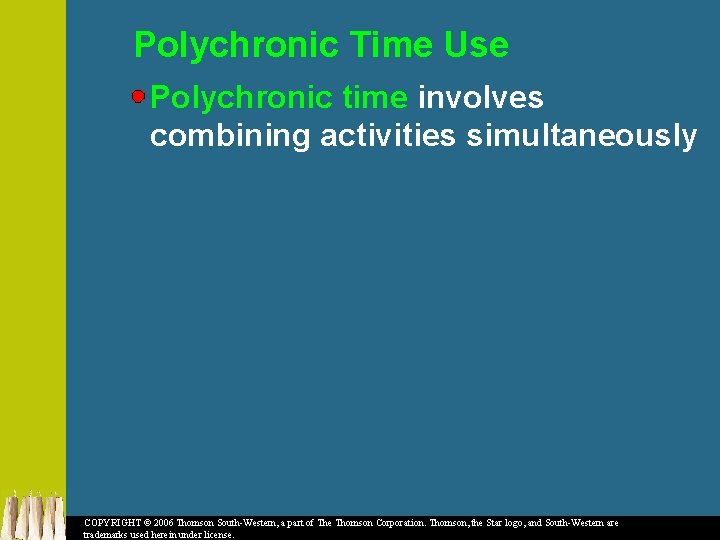 Polychronic Time Use

Polychronic time involves combining activities simultaneously

COPYRIGHT © 2006 Thomson South-Western, a part of The Thomson Corporation. Thomson, the Star logo, and South-Western are trademarks used herein under license.